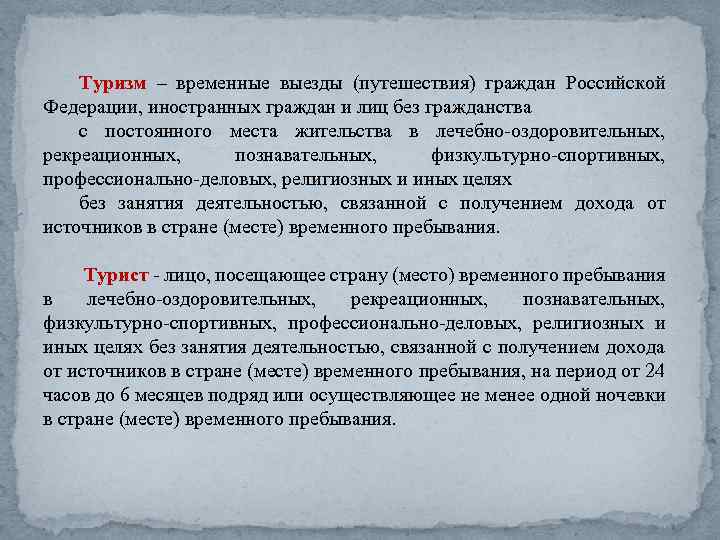 Туризм – временные выезды (путешествия) граждан Российской Федерации, иностранных граждан и лиц без гражданства

с постоянного места жительства в лечебно-оздоровительных, рекреационных, познавательных, физкультурно-спортивных, профессионально-деловых, религиозных и иных целях

без занятия деятельностью, связанной с получением дохода от источников в стране (месте) временного пребывания.

Турист - лицо, посещающее страну (место) временного пребывания в лечебно-оздоровительных, рекреационных, познавательных, физкультурно-спортивных, профессионально-деловых, религиозных и иных целях без занятия деятельностью, связанной с получением дохода от источников в стране (месте) временного пребывания, на период от 24 часов до 6 месяцев подряд или осуществляющее не менее одной ночевки в стране (месте) временного пребывания.